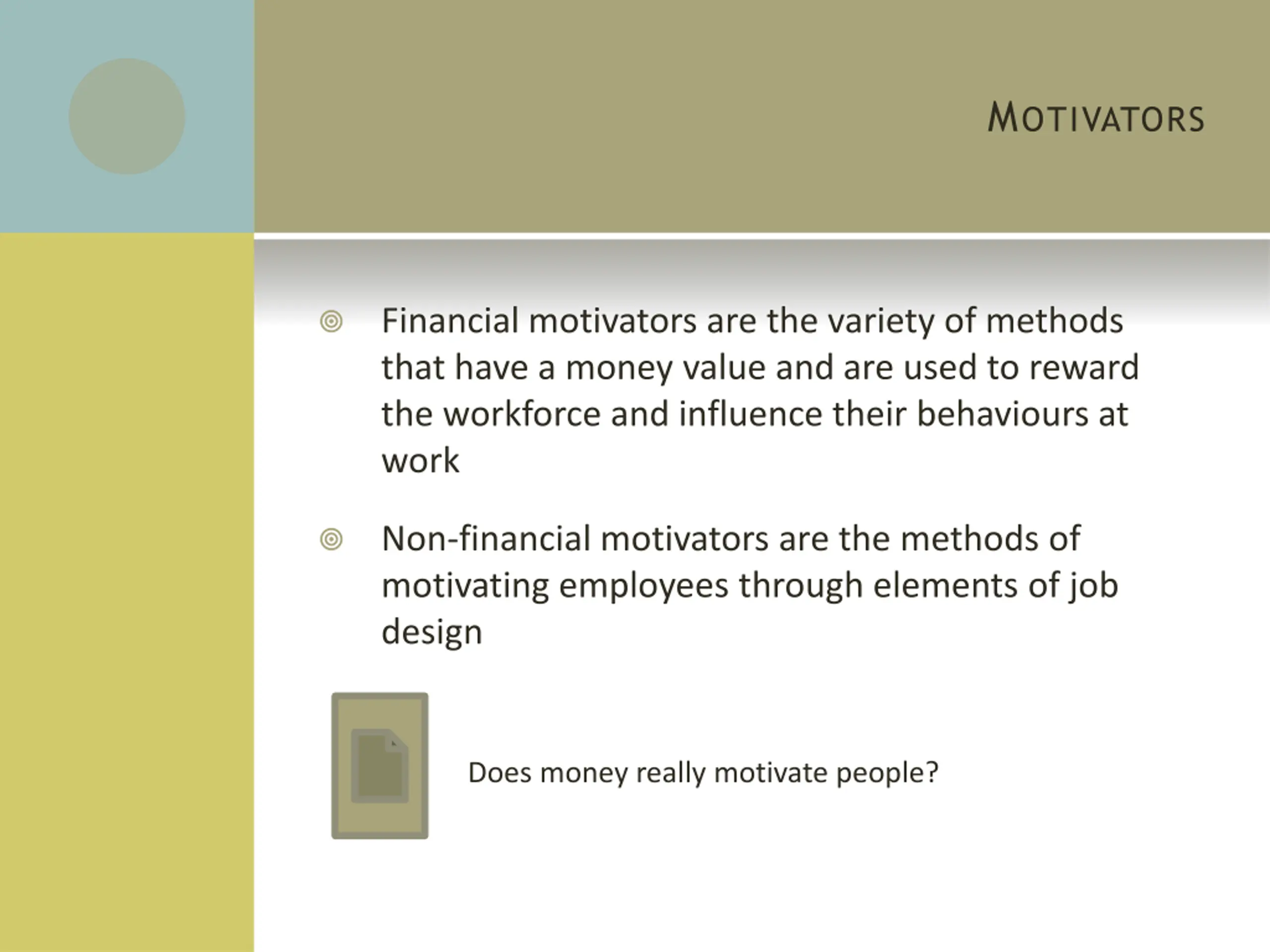 MOTIVATORS

Financial motivators are the variety of methods that have a money value and are used to reward the workforce and influence their behaviours at work

Non-financial motivators are the methods of motivating employees through elements of job design

Does money really motivate people?